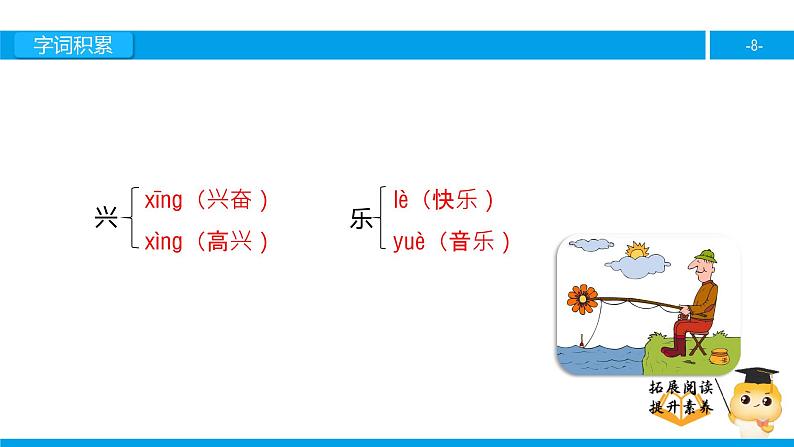 字词积累

-8-

兴 xīng（兴奋）
xìng（高兴）

乐 lè（快乐）
yuè（音乐）

拓展阅读
提升素养